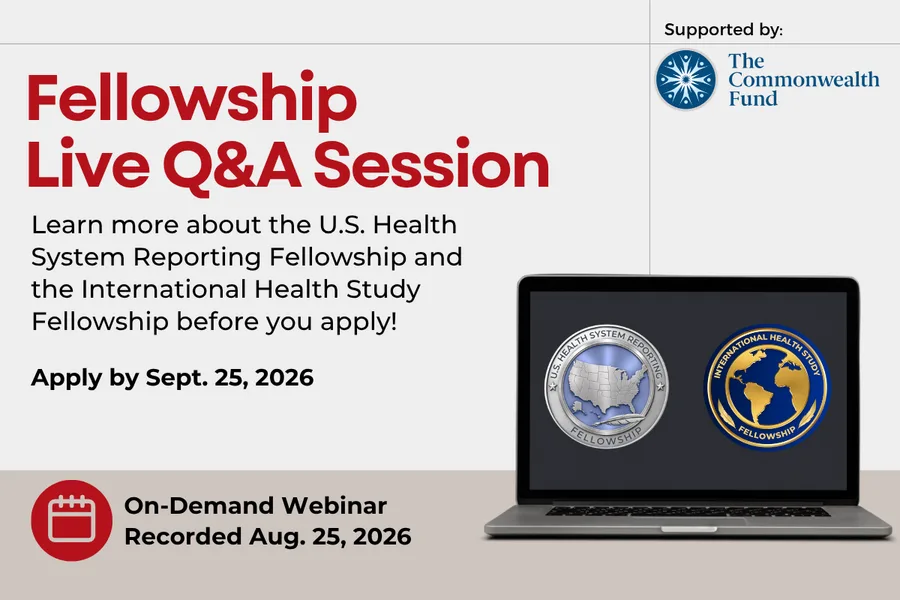 Supported by:

The Commonwealth Fund

Fellowship Live Q&A Session

Learn more about the U.S. Health System Reporting Fellowship and the International Health Study Fellowship before you apply!

Apply by Sept. 25, 2026

U.S. HEALTH SYSTEM REPORTING FELLOWSHIP

INTERNATIONAL HEALTH STUDY FELLOWSHIP

On-Demand Webinar
Recorded Aug. 25, 2026